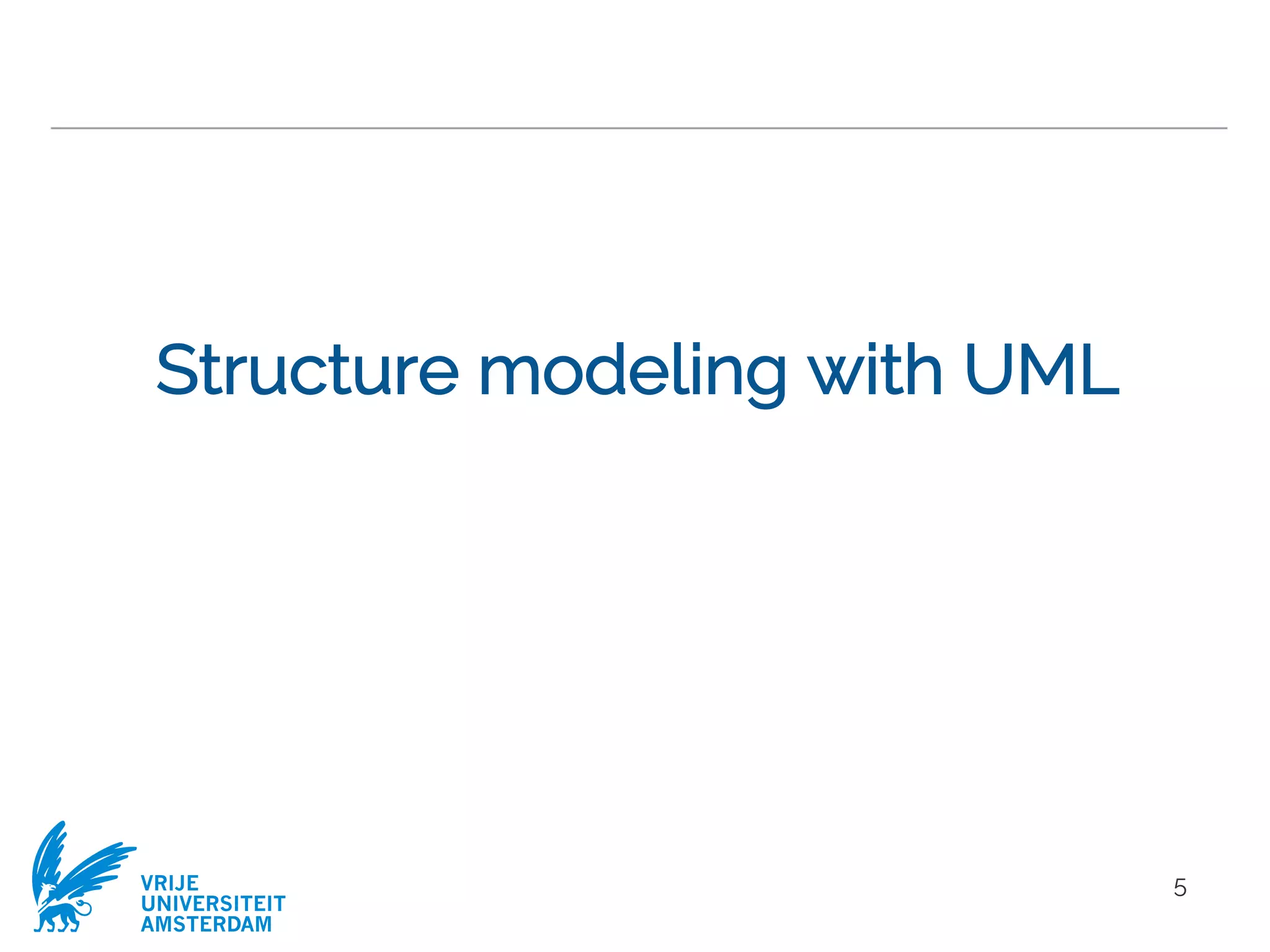 Structure modeling with UML

VRIJE
UNIVERSITEIT
AMSTERDAM

5